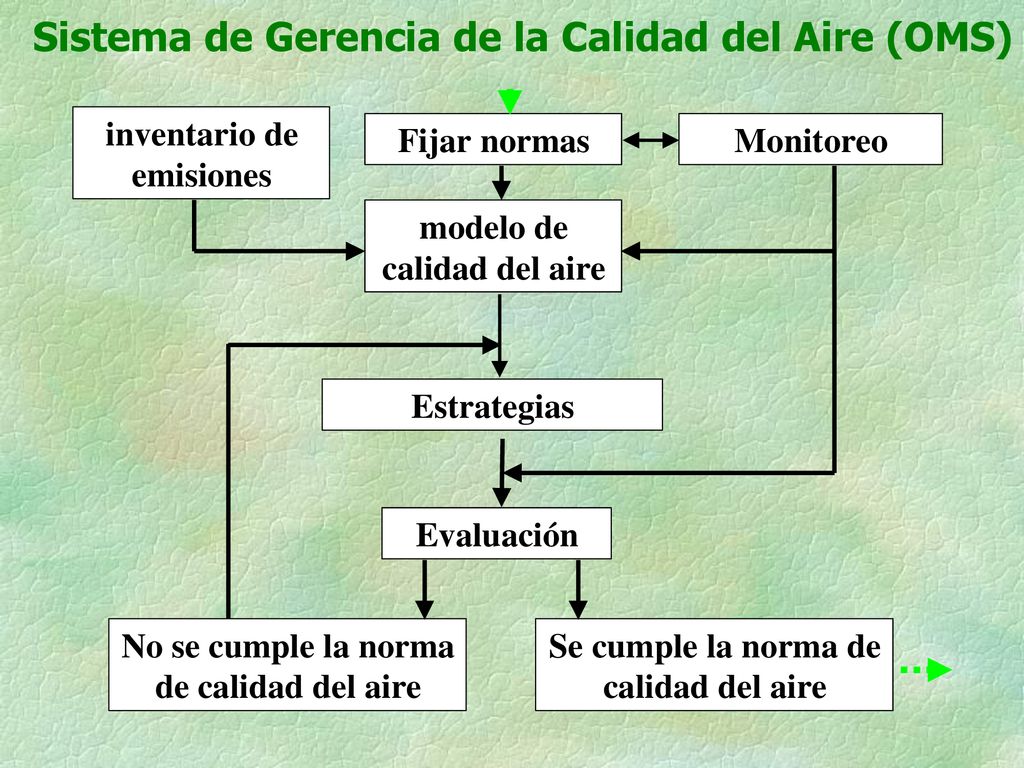 Sistema de Gerencia de la Calidad del Aire (OMS)

inventario de emisiones

Fijar normas

Monitoreo

modelo de calidad del aire

Estrategias

Evaluación

No se cumple la norma de calidad del aire

Se cumple la norma de calidad del aire